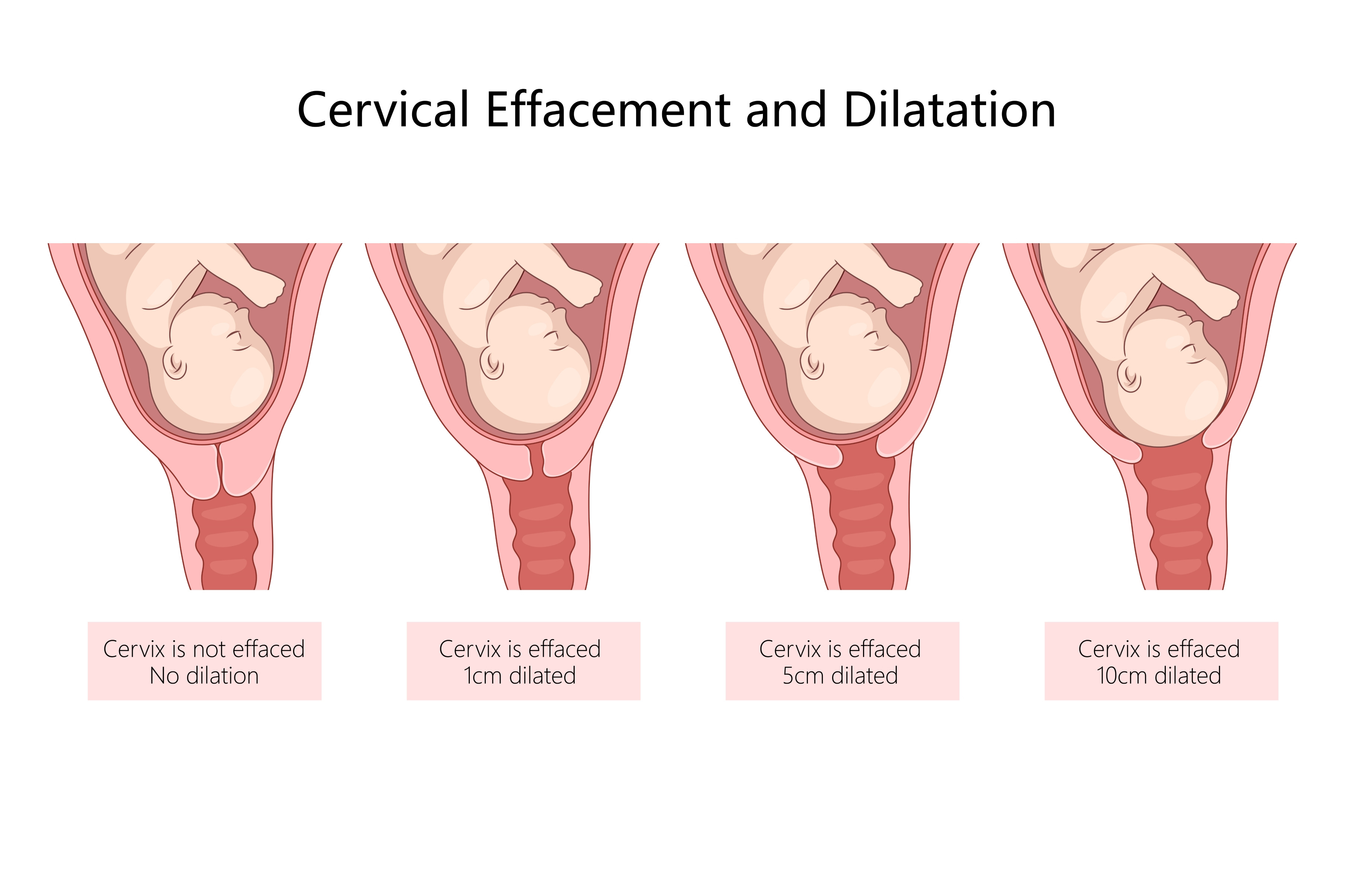 Cervical Effacement and Dilatation

Cervix is not effaced
No dilation

Cervix is effaced
1cm dilated

Cervix is effaced
5cm dilated

Cervix is effaced
10cm dilated